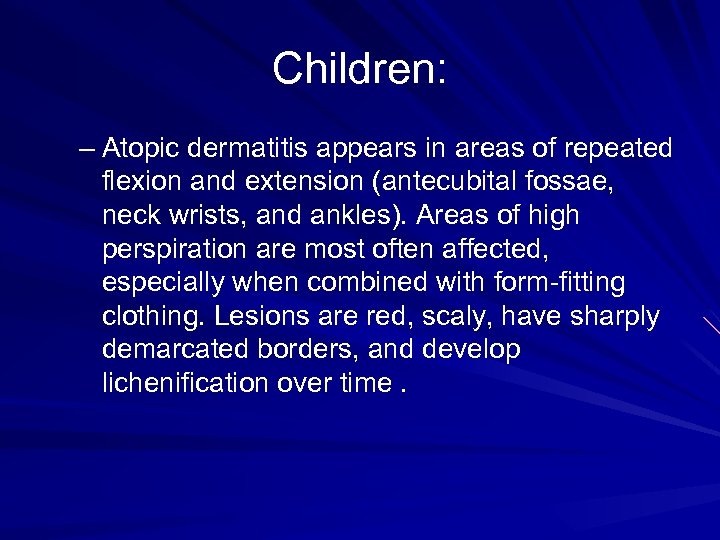 Children:

– Atopic dermatitis appears in areas of repeated flexion and extension (antecubital fossae, neck wrists, and ankles). Areas of high perspiration are most often affected, especially when combined with form-fitting clothing. Lesions are red, scaly, have sharply demarcated borders, and develop lichenification over time .